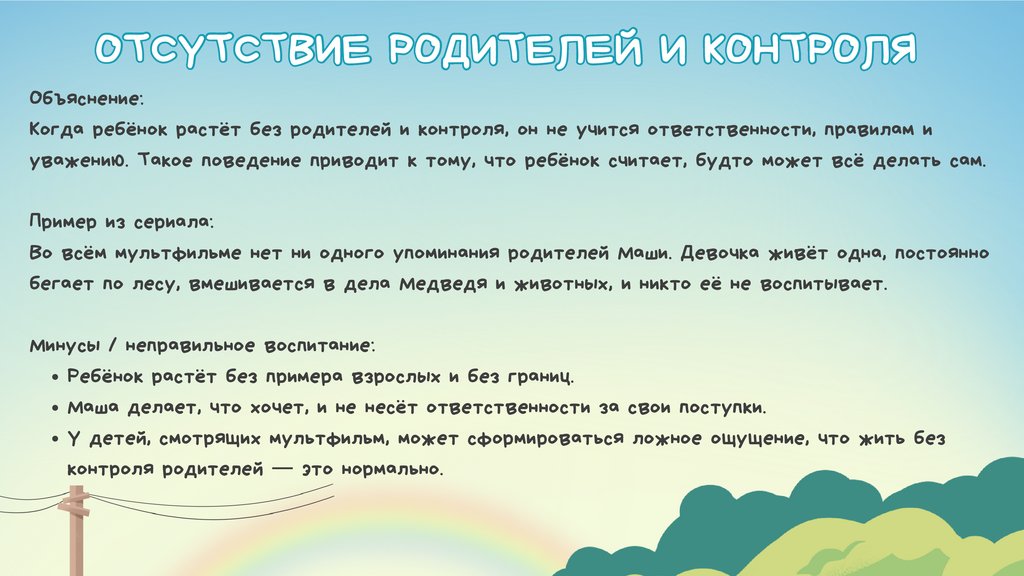 ОТСУТСТВИЕ РОДИТЕЛЕЙ И КОНТРОЛЯ

Объяснение:
Когда ребёнок растёт без родителей и контроля, он не учится ответственности, правилам и уважению. Такое поведение приводит к тому, что ребёнок считает, будто может всё делать сам.

Пример из сериала:
Во всём мультфильме нет ни одного упоминания родителей Маши. Девочка живёт одна, постоянно бегает по лесу, вмешивается в дела Медведя и животных, и никто её не воспитывает.

Минусы / неправильное воспитание:
• Ребёнок растёт без примера взрослых и без границ.
• Маша делает, что хочет, и не несёт ответственности за свои поступки.
• У детей, смотрящих мультфильм, может сформироваться ложное ощущение, что жить без контроля родителей — это нормально.